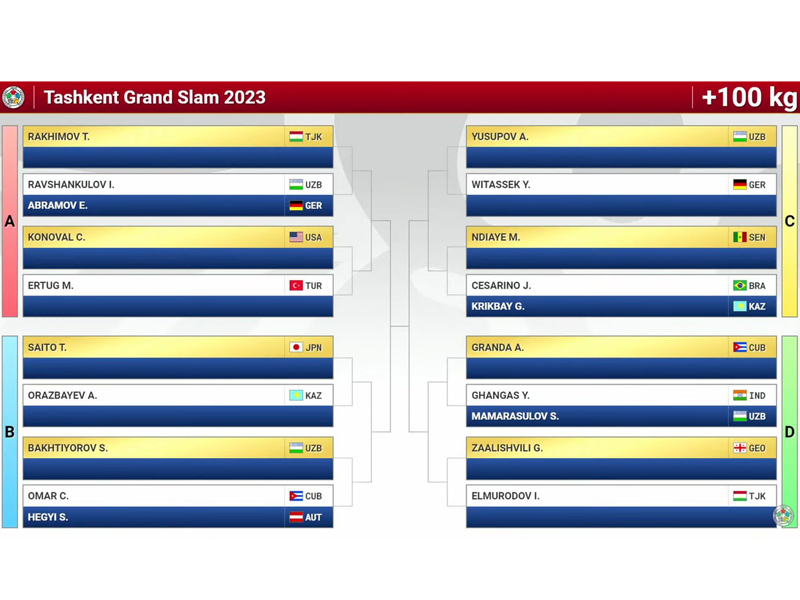 Tashkent Grand Slam 2023

+100 kg

A

RAKHIMOV T. TJK

RAVSHANKULOV I. UZB
ABRAMOV E. GER

KONOVAL C. USA

ERTUG M. TUR

B

SAITO T. JPN

ORAZBAYEV A. KAZ

BAKHTIYOROV S. UZB

OMAR C. CUB
HEGYI S. AUT

C

YUSUPOV A. UZB

WITASSEK Y. GER

NDIAYE M. SEN

CESARINO J. BRA
KRIKBAY G. KAZ

D

GRANDA A. CUB

GHANGAS Y. IND
MAMARASULOV S. UZB

ZAALISHVILI G. GEO

ELMURODOV I. TJK